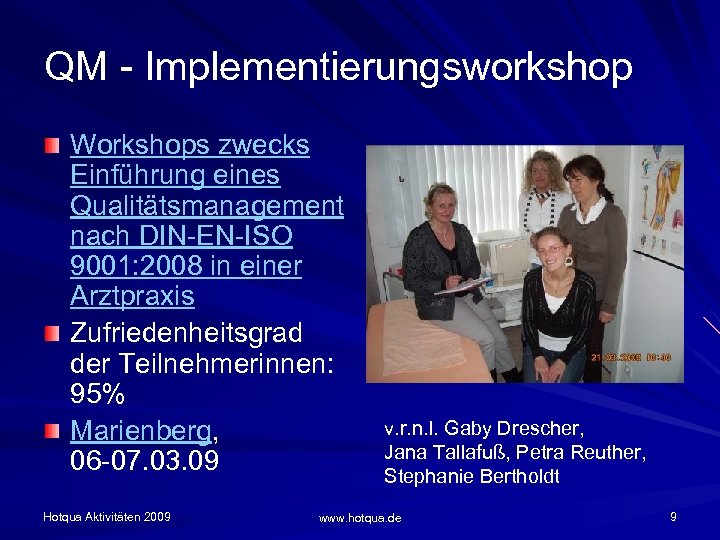 QM - Implementierungsworkshop

Workshops zwecks Einführung eines Qualitätsmanagement nach DIN-EN-ISO 9001:2008 in einer Arztpraxis

Zufriedenheitsgrad der Teilnehmerinnen: 95%

Marienberg, 06-07.03.09

21.03.2009 09:40

v.r.n.l. Gaby Drescher, Jana Tallafuß, Petra Reuther, Stephanie Bertholdt

Hotqua Aktivitäten 2009

www.hotqua.de

9